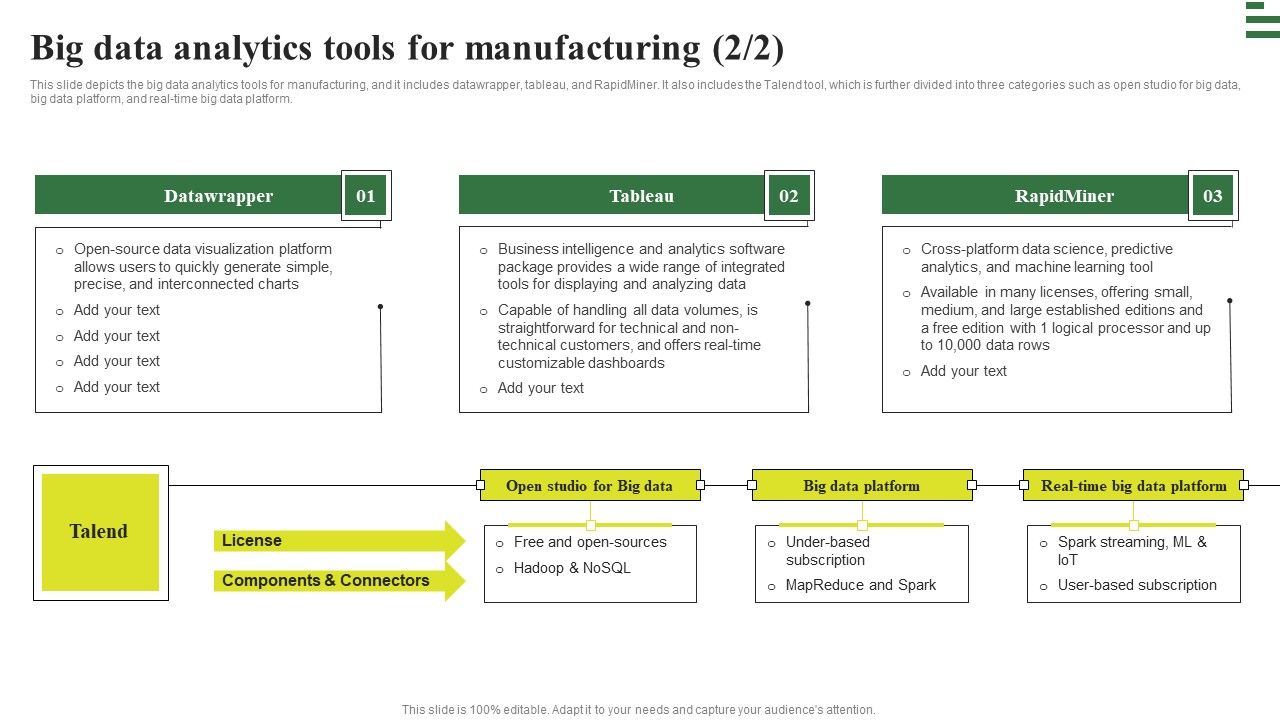 Big data analytics tools for manufacturing (2/2)

This slide depicts the big data analytics tools for manufacturing, and it includes datawrapper, tableau, and RapidMiner. It also includes the Talend tool, which is further divided into three categories such as open studio for big data, big data platform, and real-time big data platform.

Datawrapper 01

o Open-source data visualization platform allows users to quickly generate simple, precise, and interconnected charts
o Add your text
o Add your text
o Add your text
o Add your text

Tableau 02

o Business intelligence and analytics software package provides a wide range of integrated tools for displaying and analyzing data
o Capable of handling all data volumes, is straightforward for technical and non-technical customers, and offers real-time customizable dashboards
o Add your text

RapidMiner 03

o Cross-platform data science, predictive analytics, and machine learning tool
o Available in many licenses, offering small, medium, and large established editions and a free edition with 1 logical processor and up to 10,000 data rows
o Add your text

Talend

License

Components & Connectors

Open studio for Big data

o Free and open-sources
o Hadoop & NoSQL

Big data platform

o Under-based subscription
o MapReduce and Spark

Real-time big data platform

o Spark streaming, ML & IoT
o User-based subscription

This slide is 100% editable. Adapt it to your needs and capture your audience's attention.